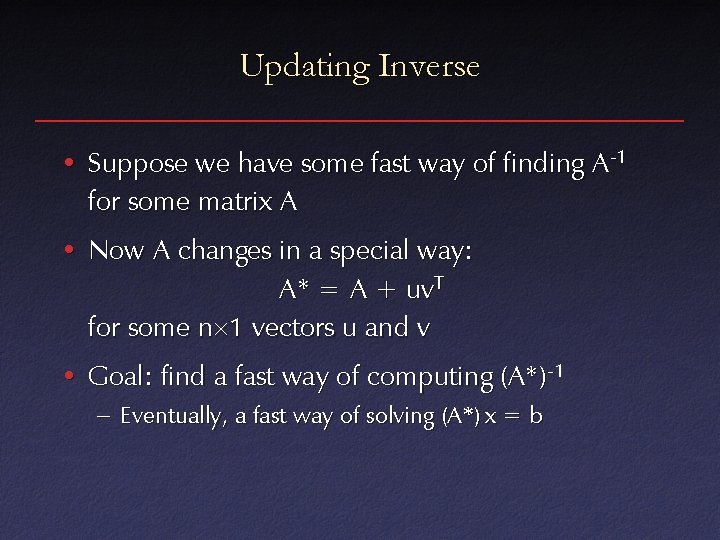 Updating Inverse

• Suppose we have some fast way of finding $A^{-1}$ for some matrix A

• Now A changes in a special way:

$A^* = A + uv^T$

for some $n \times 1$ vectors u and v

• Goal: find a fast way of computing $(A^*)^{-1}$

– Eventually, a fast way of solving $(A^*)\,x = b$